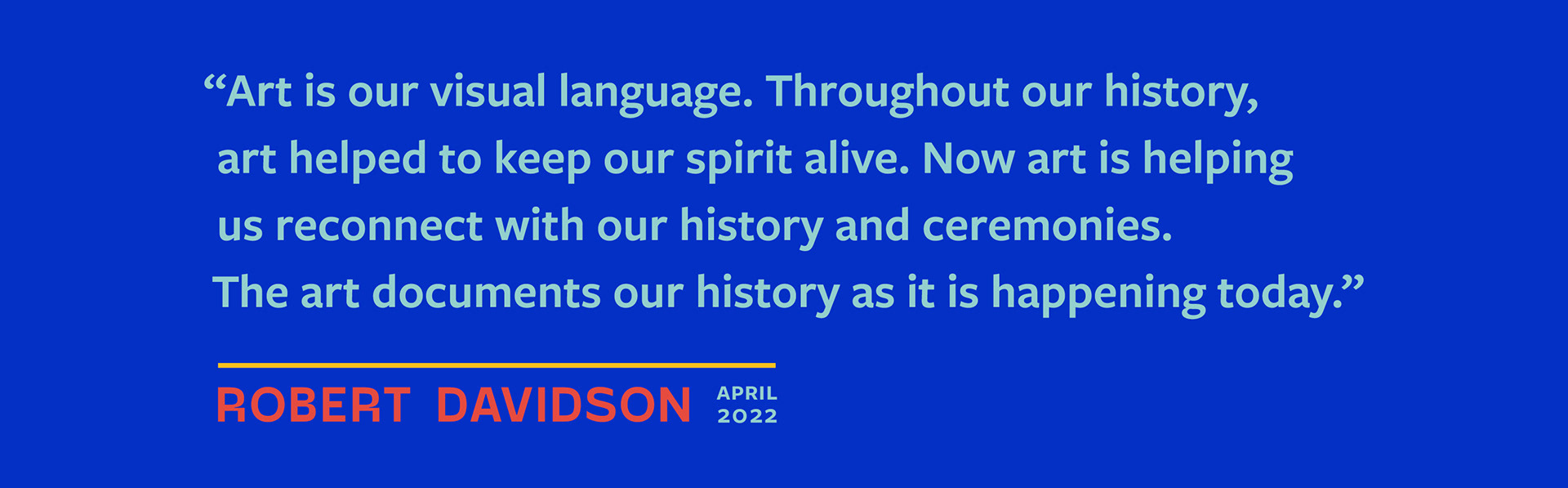 “Art is our visual language. Throughout our history, art helped to keep our spirit alive. Now art is helping us reconnect with our history and ceremonies. The art documents our history as it is happening today.”

ROBERT DAVIDSON APRIL 2022